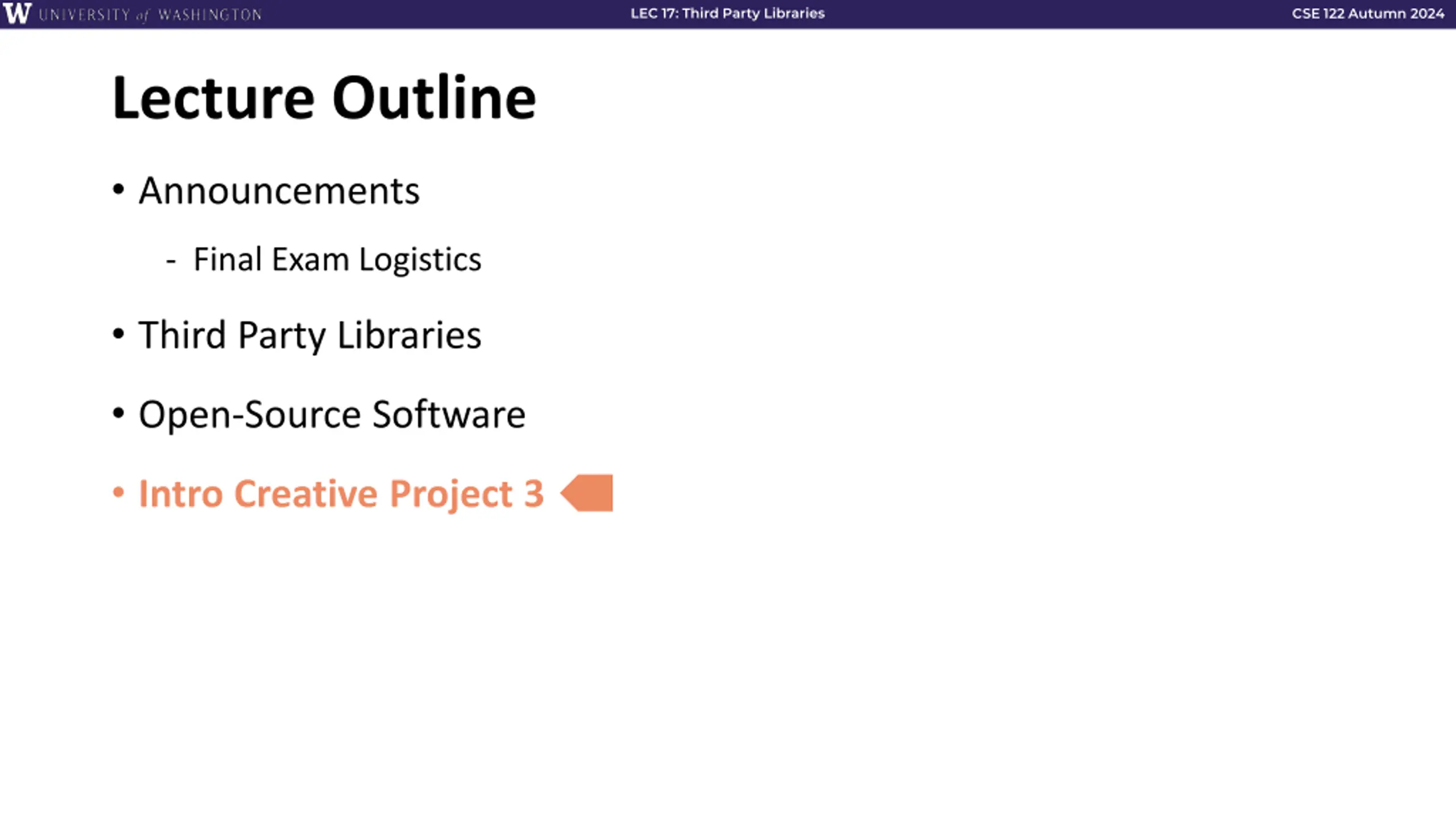 W UNIVERSITY of WASHINGTON

LEC 17: Third Party Libraries

CSE 122 Autumn 2024

Lecture Outline

• Announcements

- Final Exam Logistics

• Third Party Libraries

• Open-Source Software

• Intro Creative Project 3